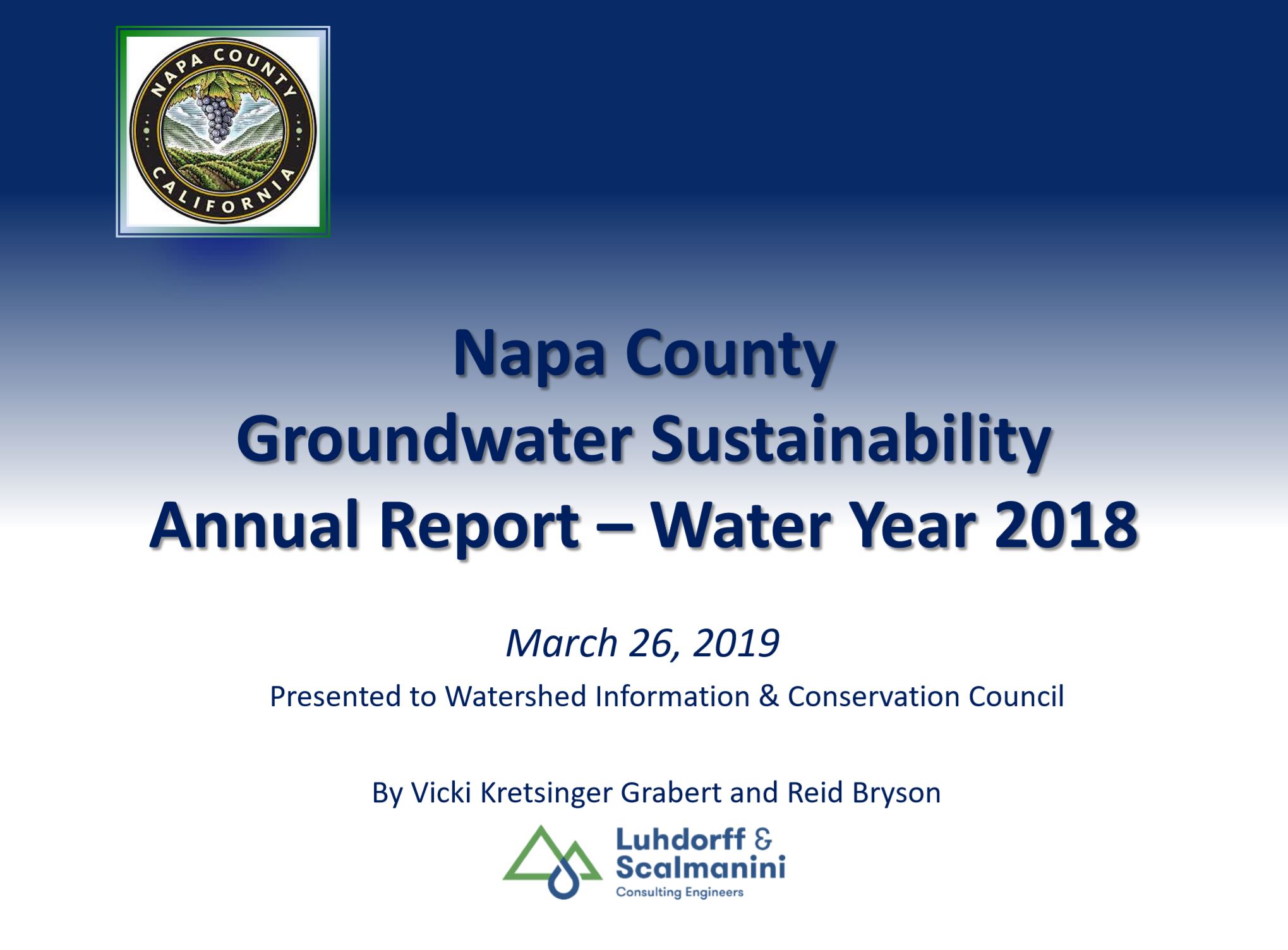 NAPA COUNTY
CALIFORNIA

Napa County
Groundwater Sustainability
Annual Report – Water Year 2018

March 26, 2019

Presented to Watershed Information & Conservation Council

By Vicki Kretsinger Grabert and Reid Bryson

Luhdorff & Scalmanini
Consulting Engineers